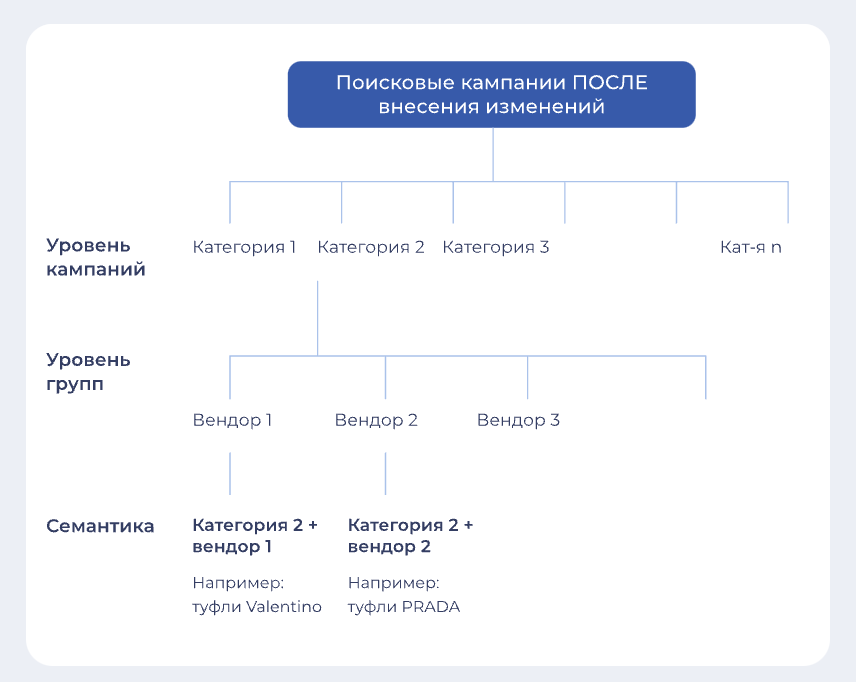 Поисковые кампании ПОСЛЕ внесения изменений

Уровень кампаний

Категория 1 Категория 2 Категория 3 Кат-я n

Уровень групп

Вендор 1 Вендор 2 Вендор 3

Семантика

Категория 2 + вендор 1

Например: туфли Valentino

Категория 2 + вендор 2

Например: туфли PRADA